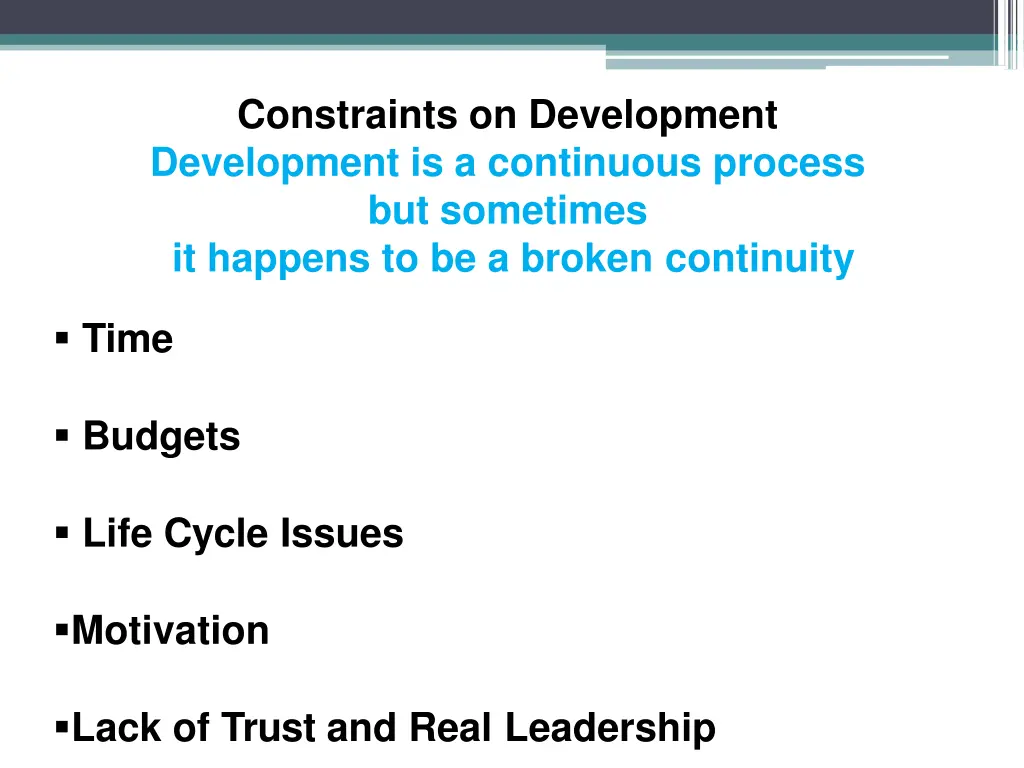 Constraints on Development
Development is a continuous process
but sometimes
it happens to be a broken continuity

▪ Time

▪ Budgets

▪ Life Cycle Issues

▪Motivation

▪Lack of Trust and Real Leadership